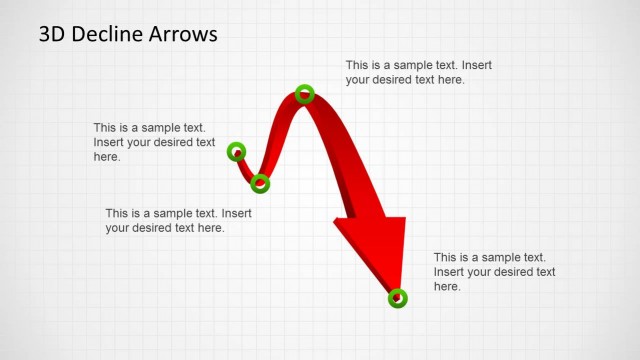 3D Decline Arrows

This is a sample text. Insert your desired text here.

This is a sample text. Insert your desired text here.

This is a sample text. Insert your desired text here.

This is a sample text. Insert your desired text here.